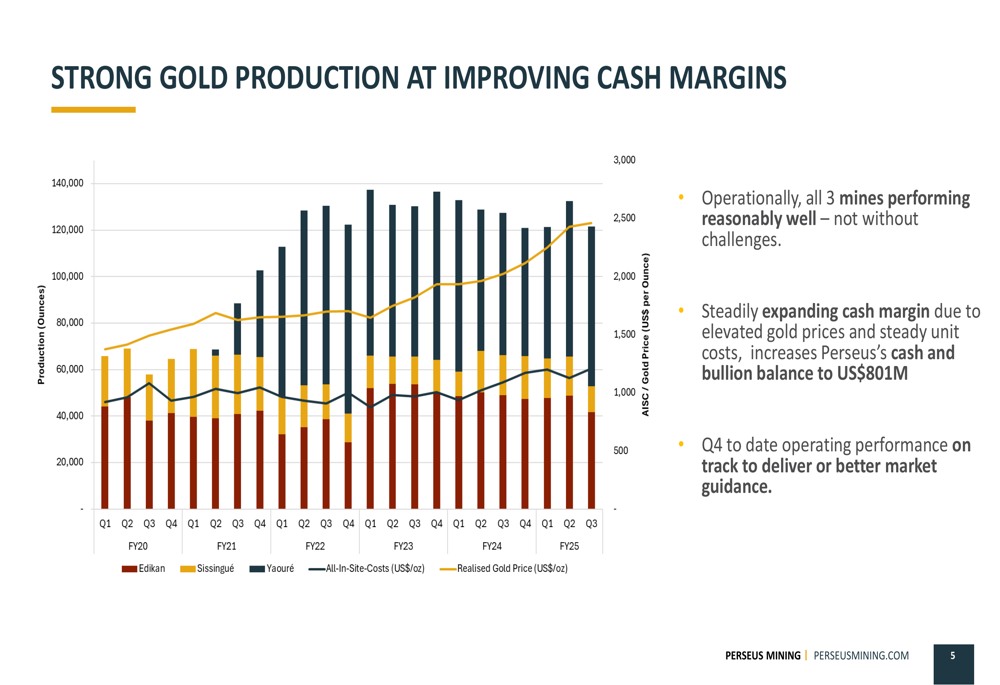 STRONG GOLD PRODUCTION AT IMPROVING CASH MARGINS

Production (Ounces)

140,000
120,000
100,000
80,000
60,000
40,000
20,000
-

AISC / Gold Price (US$ per Ounce)

3,000
2,500
2,000
1,500
1,000
500
-

Q1 Q2 Q3 Q4 Q1 Q2 Q3 Q4 Q1 Q2 Q3 Q4 Q1 Q2 Q3 Q4 Q1 Q2 Q3 Q4 Q1 Q2 Q3

FY20 FY21 FY22 FY23 FY24 FY25

Edikan Sissingué Yaouré All-In-Site-Costs (US$/oz) Realised Gold Price (US$/oz)

• Operationally, all 3 mines performing reasonably well – not without challenges.

• Steadily expanding cash margin due to elevated gold prices and steady unit costs, increases Perseus's cash and bullion balance to US$801M

• Q4 to date operating performance on track to deliver or better market guidance.

PERSEUS MINING | PERSEUSMINING.COM

5